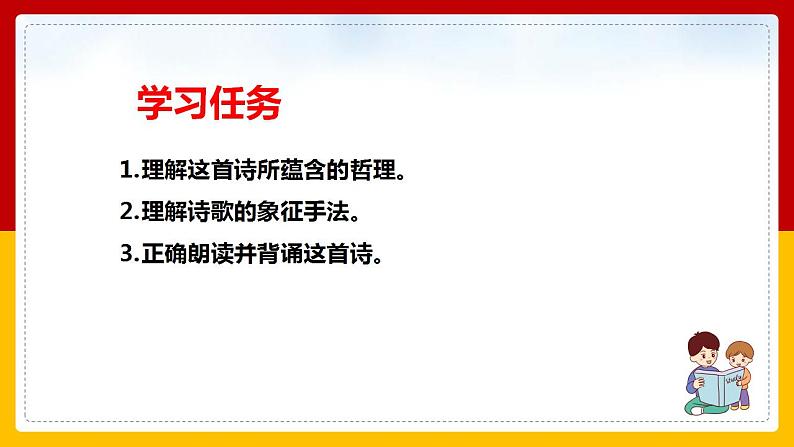 学习任务

1.理解这首诗所蕴含的哲理。

2.理解诗歌的象征手法。

3.正确朗读并背诵这首诗。